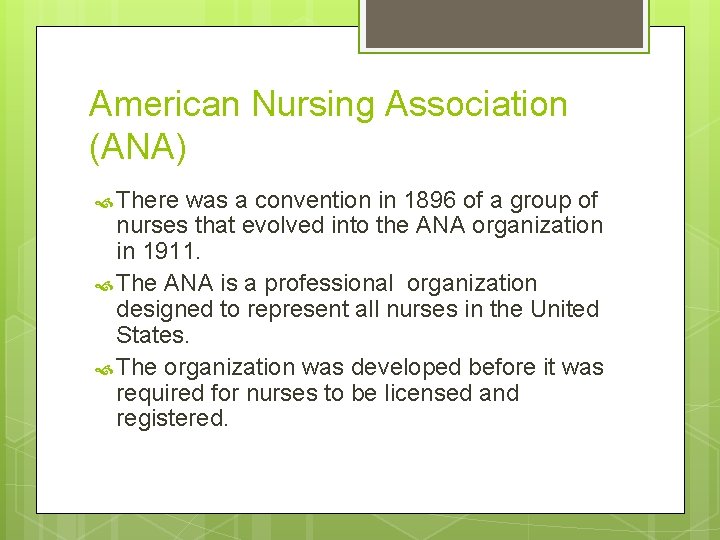 American Nursing Association (ANA)

There was a convention in 1896 of a group of nurses that evolved into the ANA organization in 1911.

The ANA is a professional organization designed to represent all nurses in the United States.

The organization was developed before it was required for nurses to be licensed and registered.